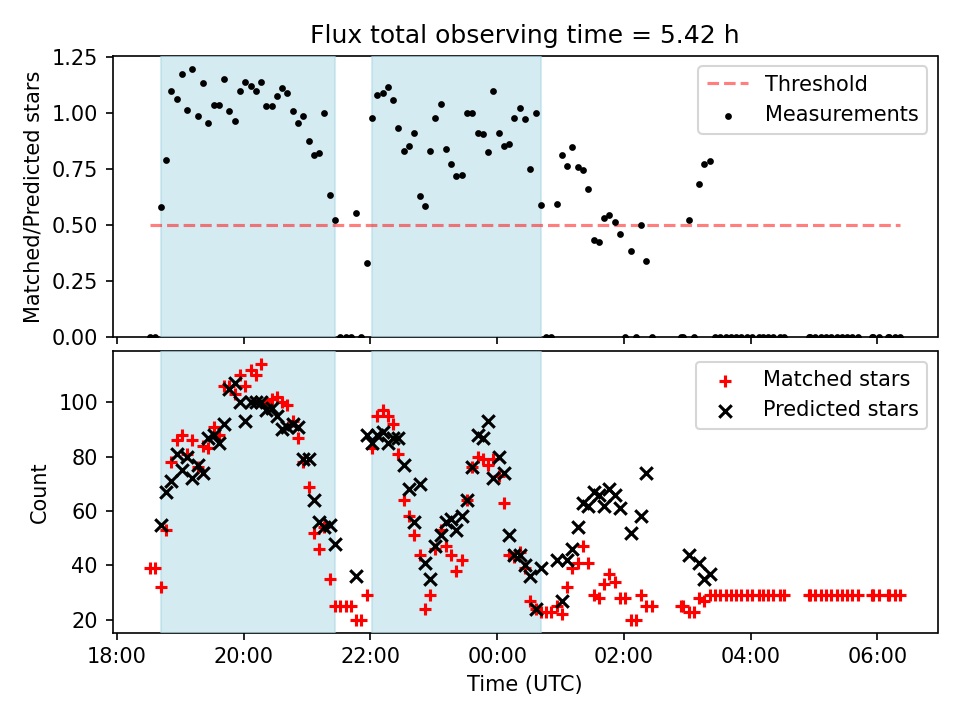 Flux total observing time = 5.42 h

Matched/Predicted stars

1.25
1.00
0.75
0.50
0.25
0.00

Threshold
Measurements

Count

100
80
60
40
20

Matched stars
Predicted stars

18:00
20:00
22:00
00:00
02:00
04:00
06:00

Time (UTC)